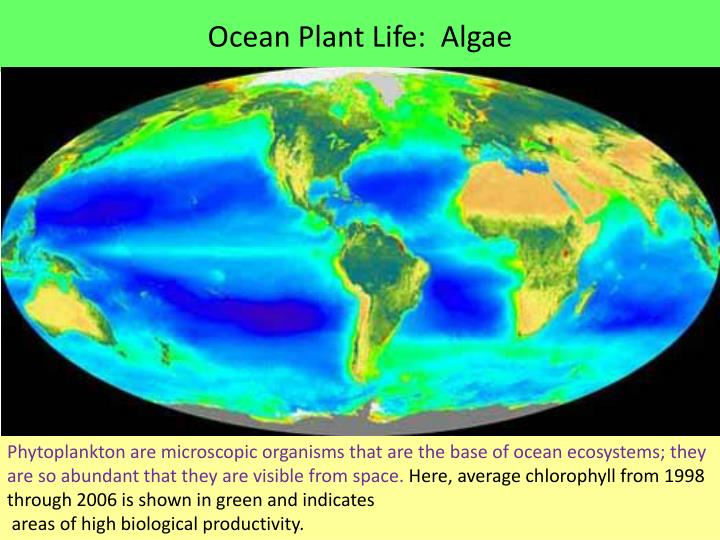 Ocean Plant Life: Algae

Phytoplankton are microscopic organisms that are the base of ocean ecosystems; they are so abundant that they are visible from space. Here, average chlorophyll from 1998 through 2006 is shown in green and indicates areas of high biological productivity.